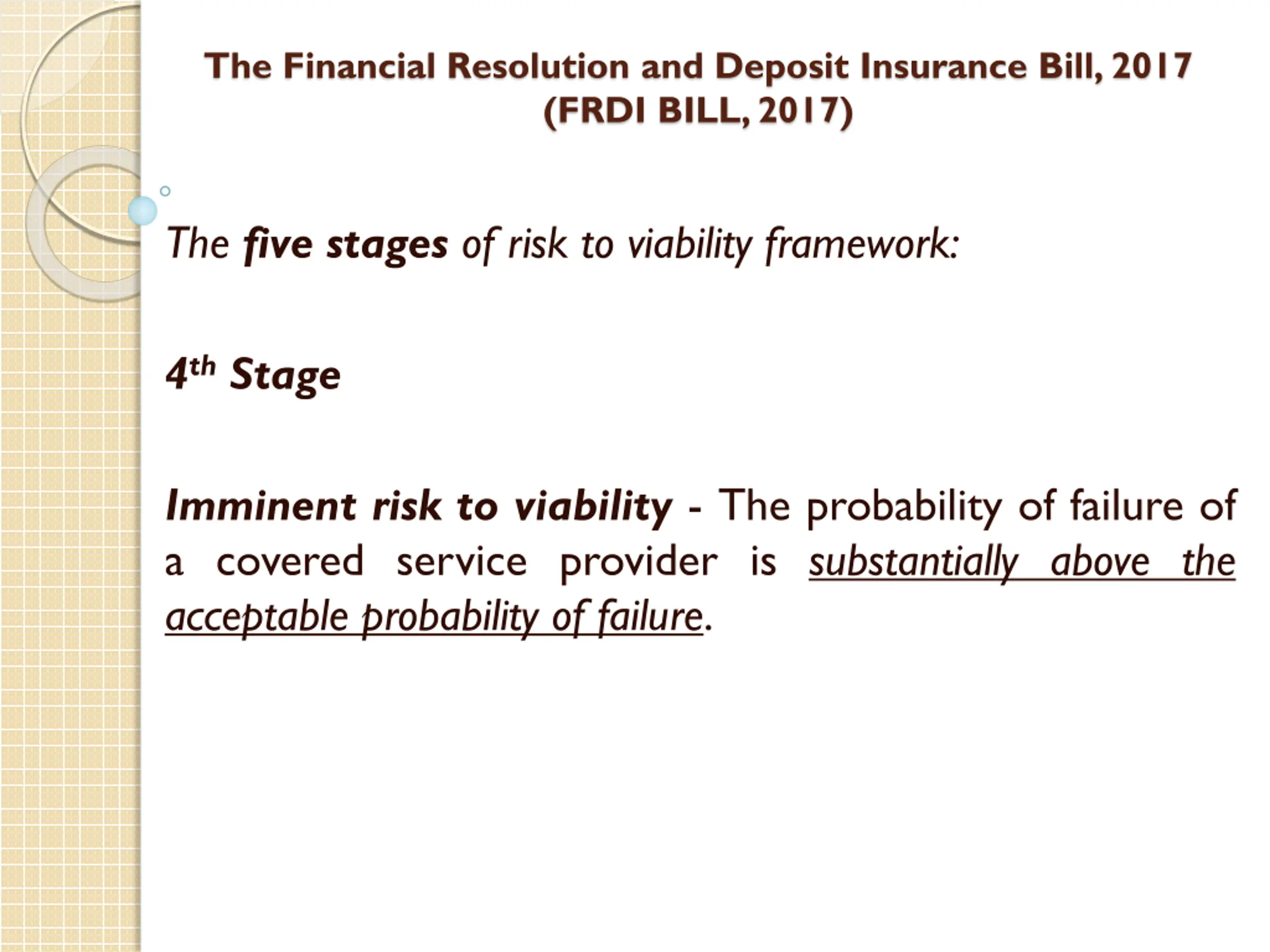 The Financial Resolution and Deposit Insurance Bill, 2017
(FRDI BILL, 2017)

The five stages of risk to viability framework:

4th Stage

Imminent risk to viability - The probability of failure of a covered service provider is substantially above the acceptable probability of failure.